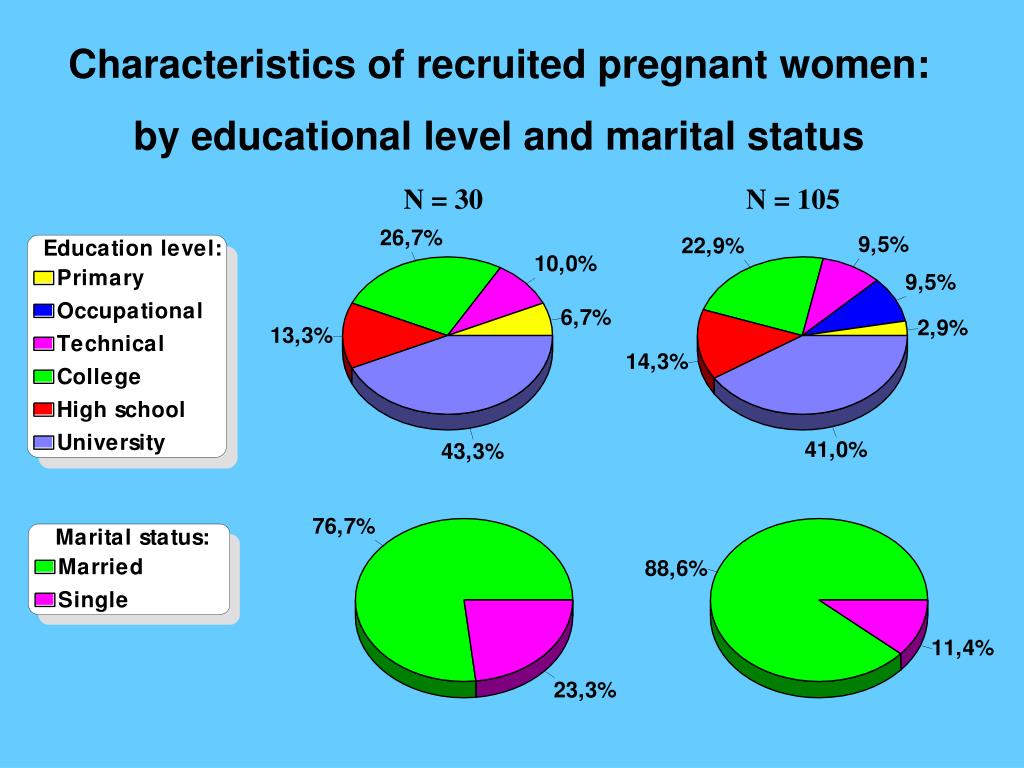 Characteristics of recruited pregnant women:

by educational level and marital status

N = 30

N = 105

Education level:
Primary
Occupational
Technical
College
High school
University

26,7%
10,0%
6,7%
13,3%
43,3%

22,9%
9,5%
9,5%
2,9%
14,3%
41,0%

Marital status:
Married
Single

76,7%
23,3%

88,6%
11,4%